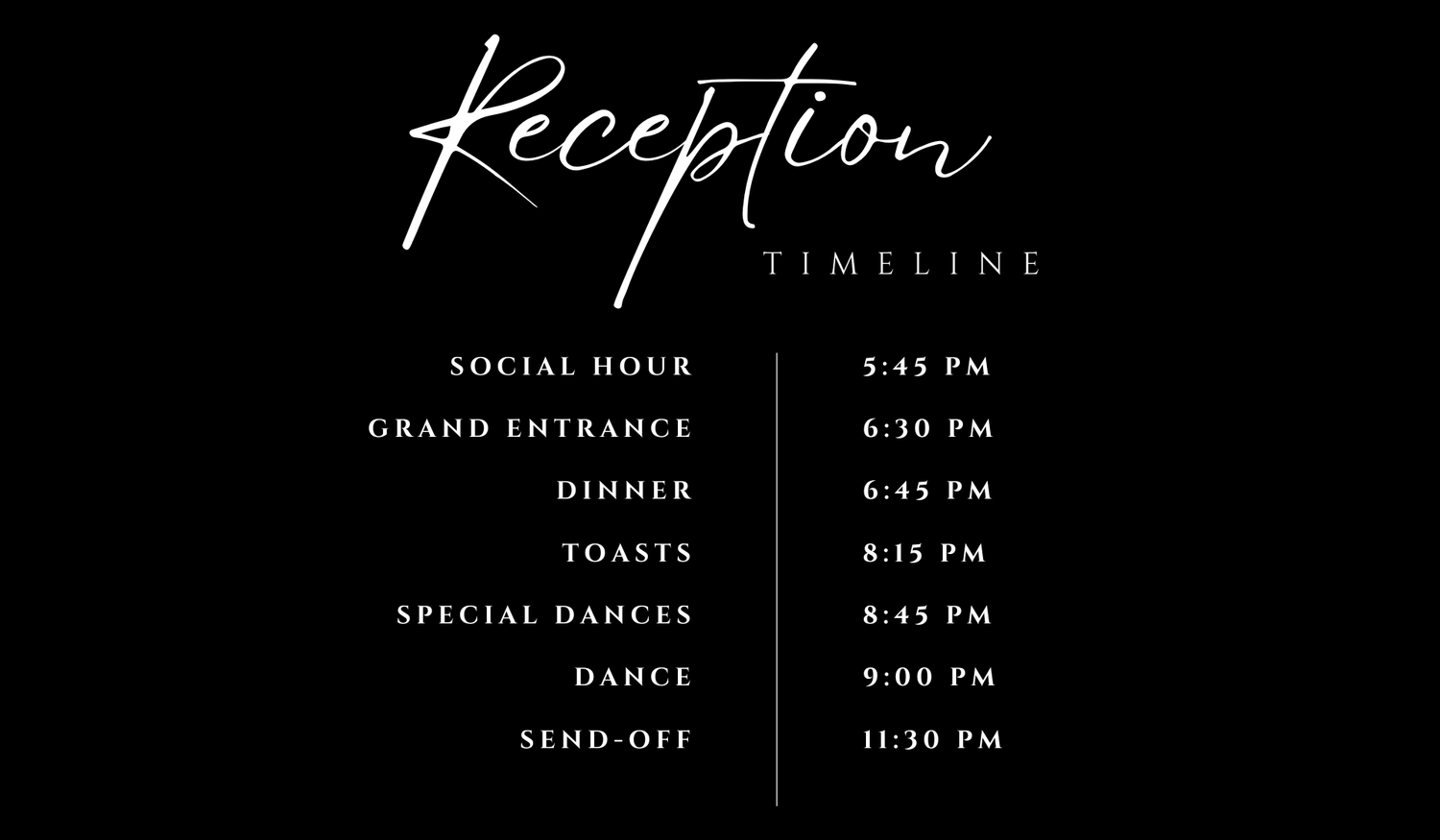 Reception

TIMELINE

| | |
|---|---|
| SOCIAL HOUR | 5:45 PM |
| GRAND ENTRANCE | 6:30 PM |
| DINNER | 6:45 PM |
| TOASTS | 8:15 PM |
| SPECIAL DANCES | 8:45 PM |
| DANCE | 9:00 PM |
| SEND-OFF | 11:30 PM |